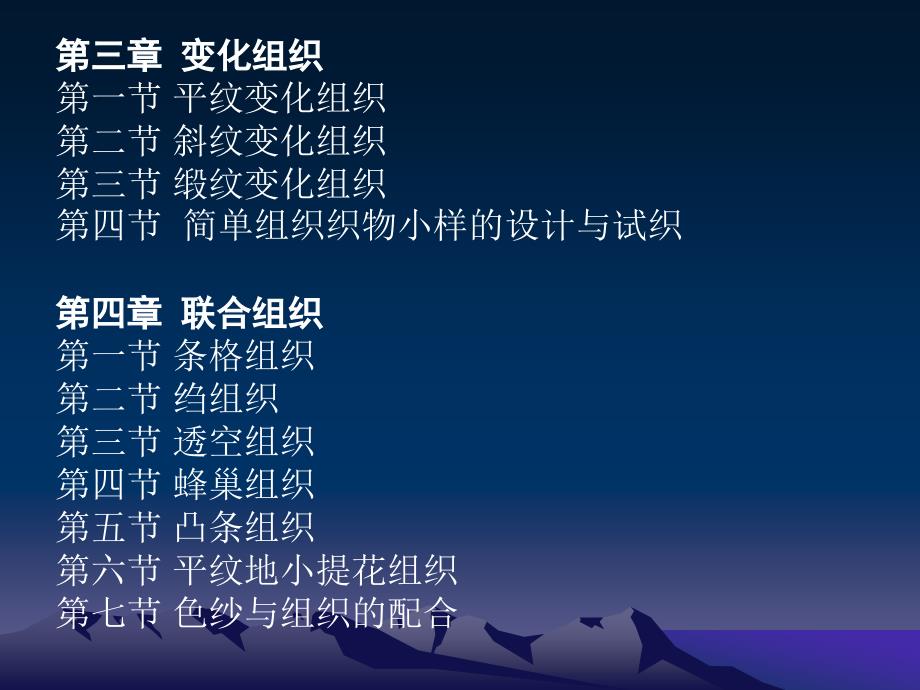 第三章 变化组织
第一节 平纹变化组织
第二节 斜纹变化组织
第三节 缎纹变化组织
第四节 简单组织织物小样的设计与试织

第四章 联合组织
第一节 条格组织
第二节 绉组织
第三节 透空组织
第四节 蜂巢组织
第五节 凸条组织
第六节 平纹地小提花组织
第七节 色纱与组织的配合